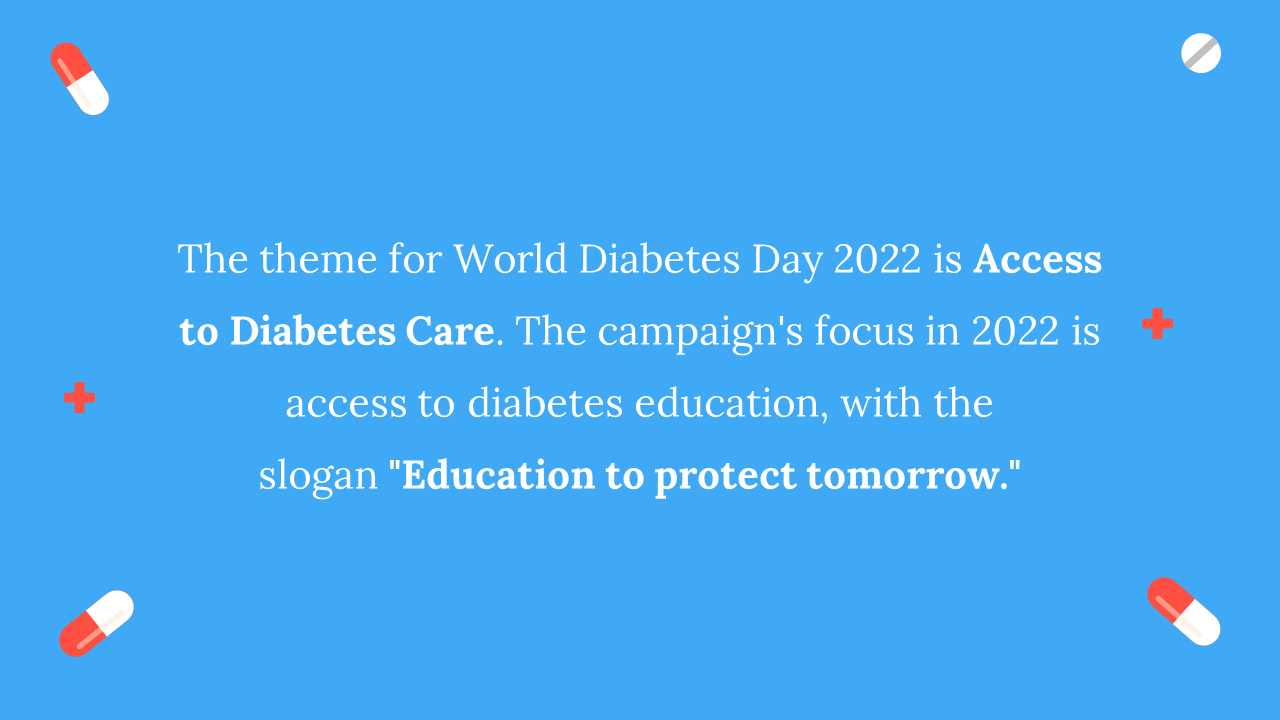 The theme for World Diabetes Day 2022 is Access to Diabetes Care. The campaign's focus in 2022 is access to diabetes education, with the slogan "Education to protect tomorrow."